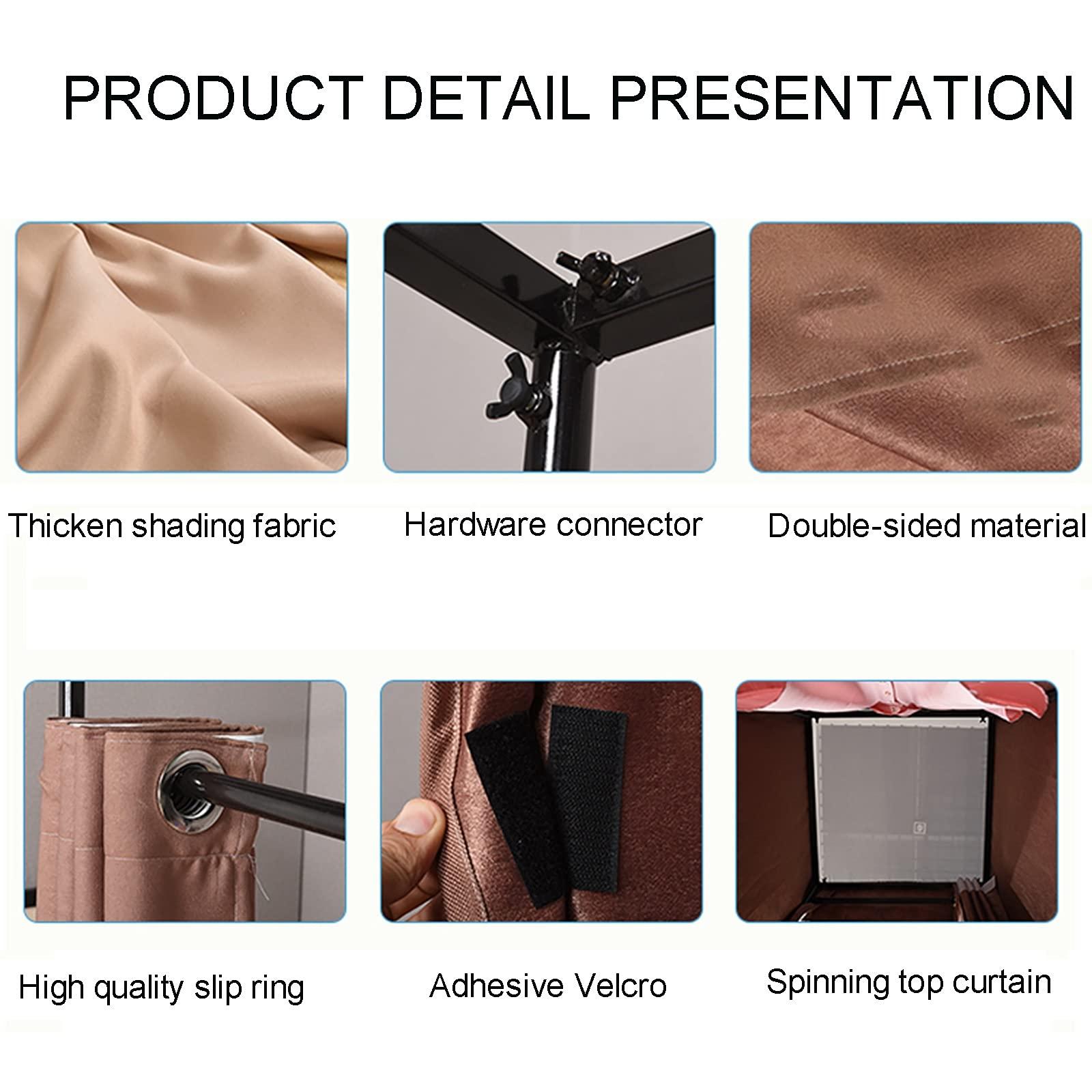 PRODUCT DETAIL PRESENTATION

Thicken shading fabric

Hardware connector

Double-sided material

High quality slip ring

Adhesive Velcro

Spinning top curtain